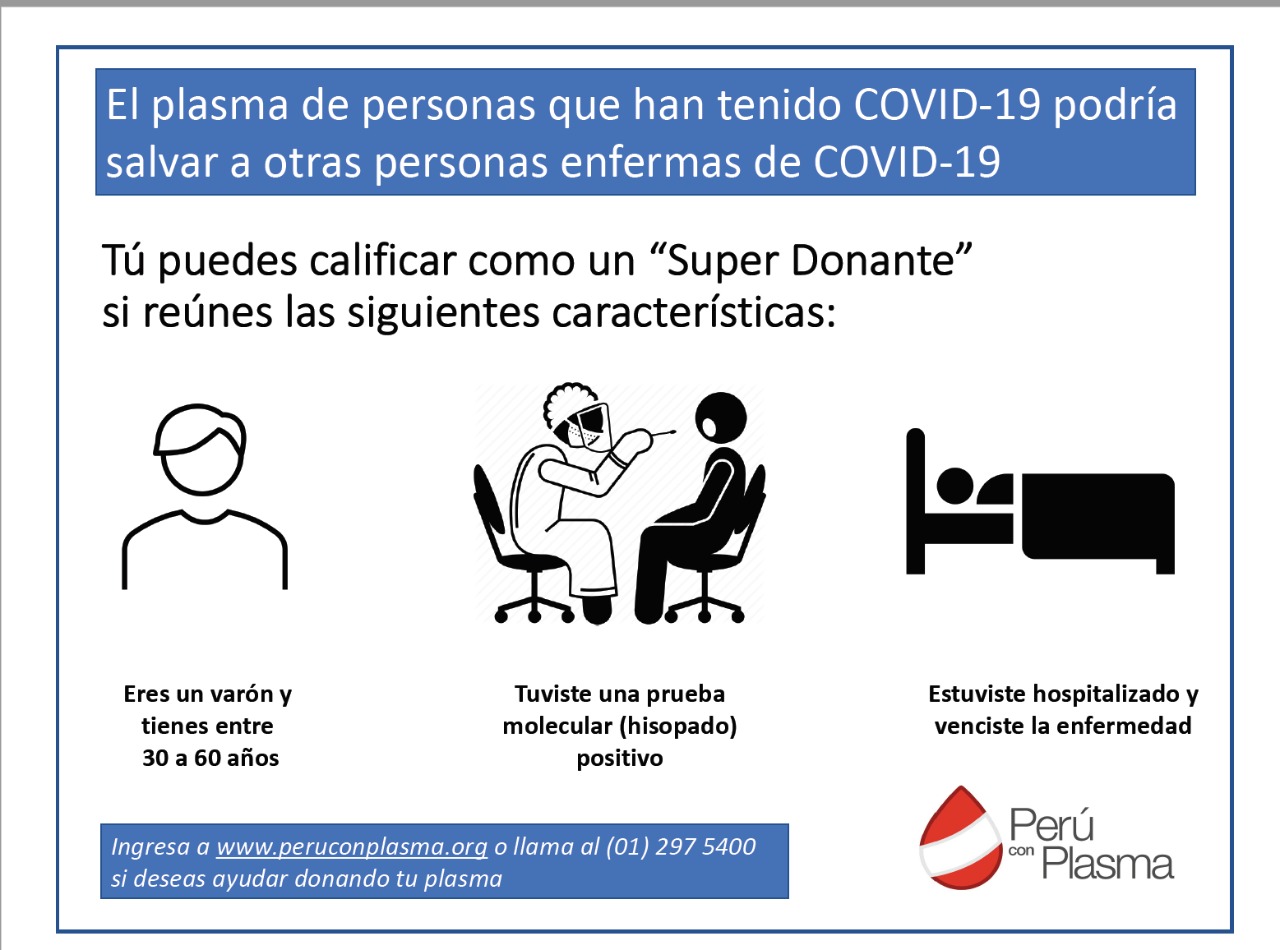 El plasma de personas que han tenido COVID-19 podría salvar a otras personas enfermas de COVID-19

Tú puedes calificar como un “Super Donante” si reúnes las siguientes características:

Eres un varón y tienes entre 30 a 60 años

Tuviste una prueba molecular (hisopado) positivo

Estuviste hospitalizado y venciste la enfermedad

Ingresa a www.peruconplasma.org o llama al (01) 297 5400 si deseas ayudar donando tu plasma

Perú con Plasma